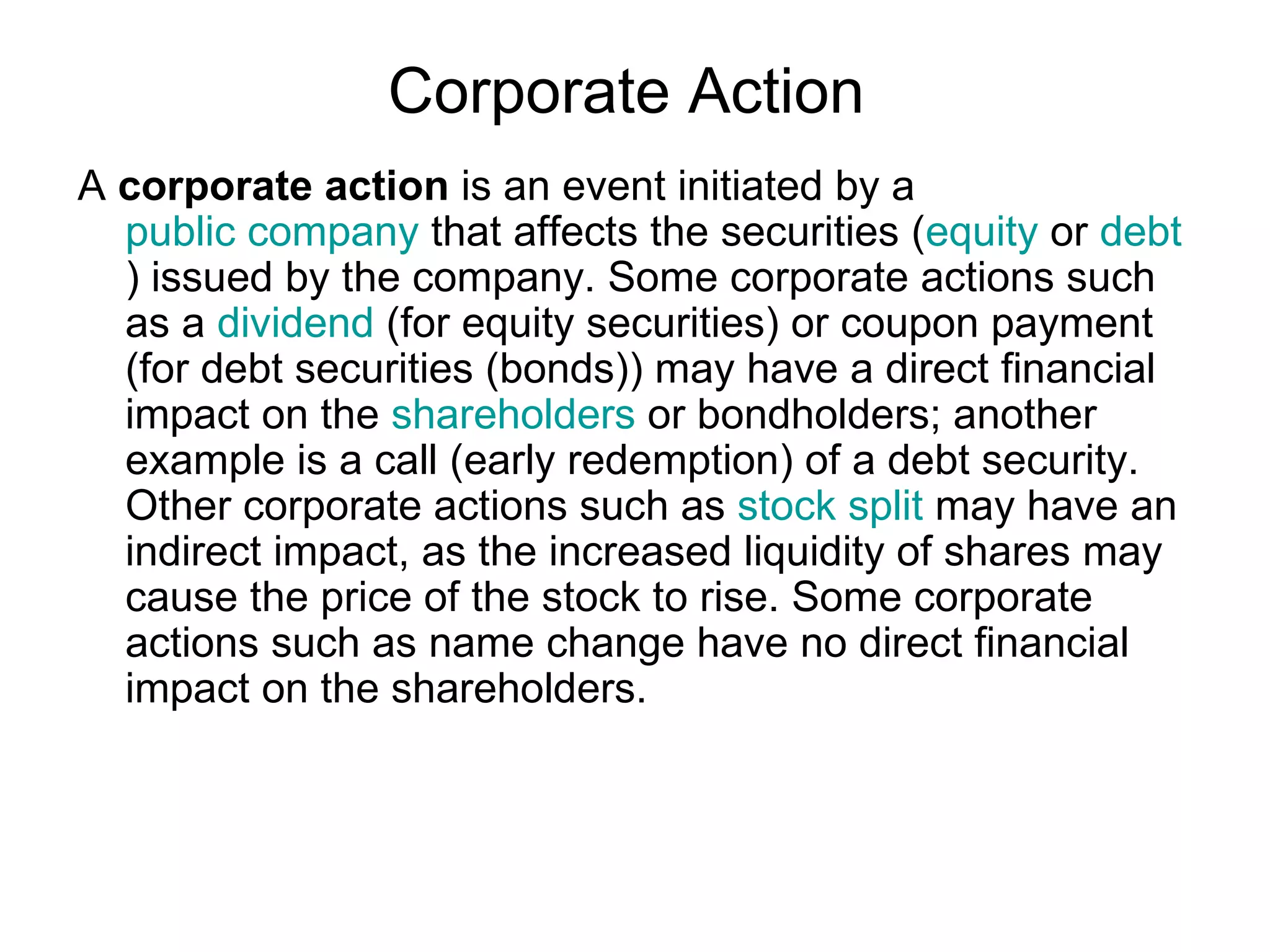 Corporate Action

A corporate action is an event initiated by a public company that affects the securities (equity or debt ) issued by the company. Some corporate actions such as a dividend (for equity securities) or coupon payment (for debt securities (bonds)) may have a direct financial impact on the shareholders or bondholders; another example is a call (early redemption) of a debt security. Other corporate actions such as stock split may have an indirect impact, as the increased liquidity of shares may cause the price of the stock to rise. Some corporate actions such as name change have no direct financial impact on the shareholders.